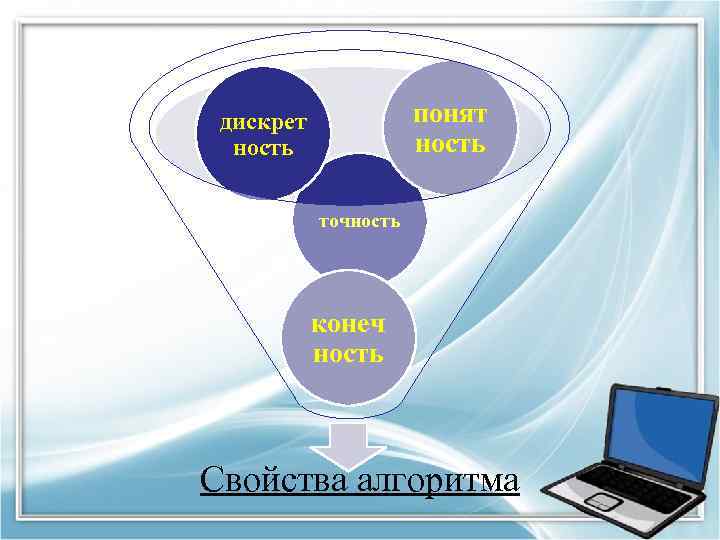 дискрет ность

понят ность

точность

конеч ность

Свойства алгоритма